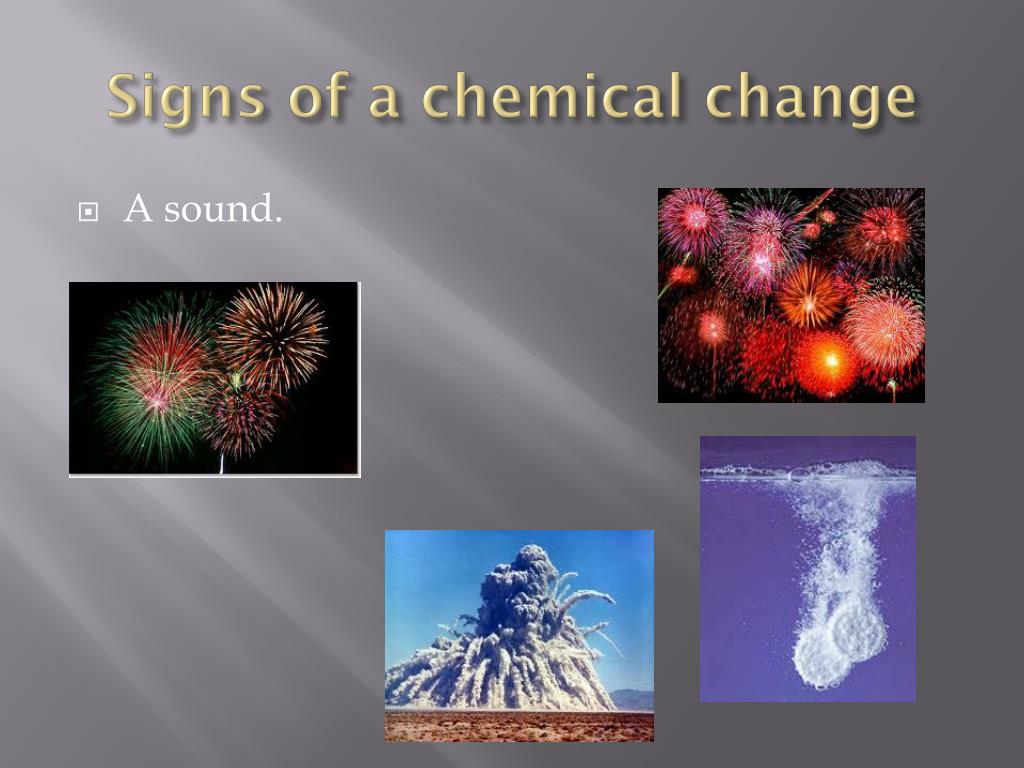 Signs of a chemical change

A sound.